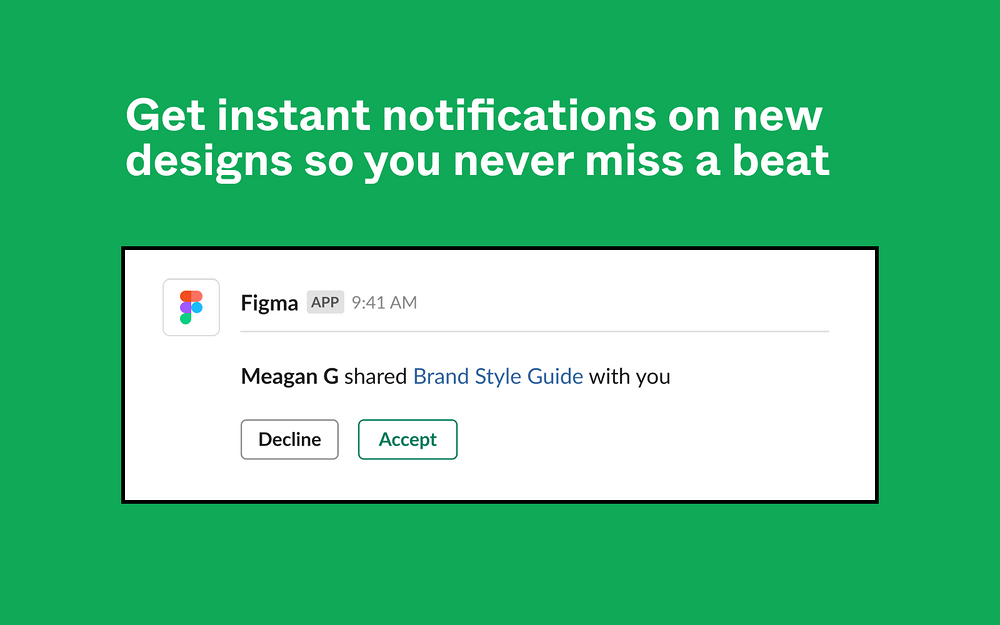 Get instant notifications on new designs so you never miss a beat

Figma APP 9:41 AM

Meagan G shared Brand Style Guide with you

Decline Accept